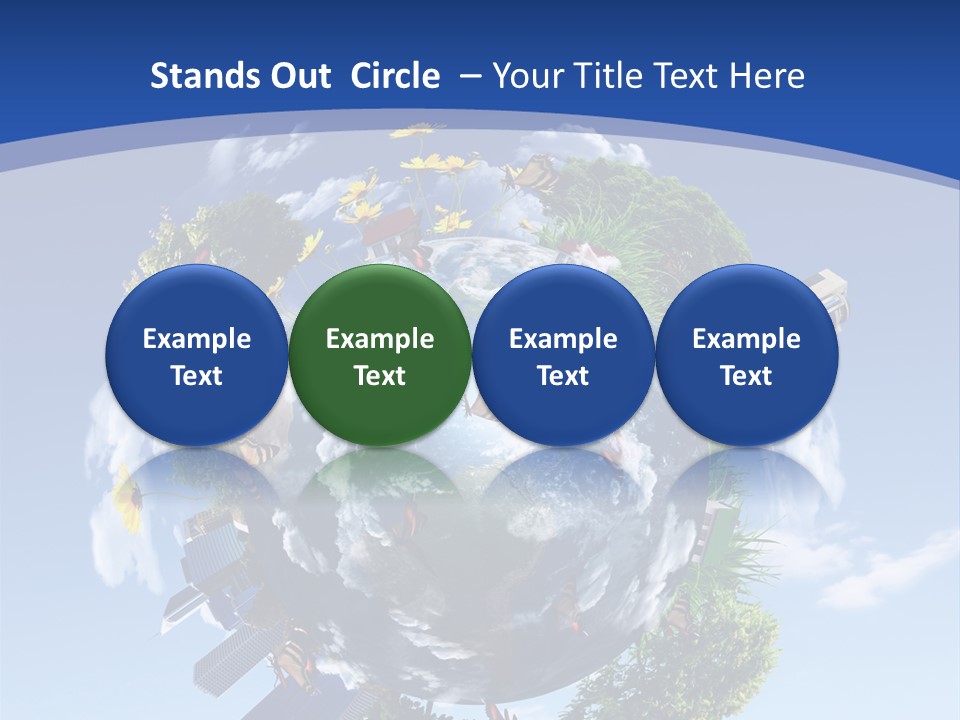 Stands Out Circle – Your Title Text Here

Example Text

Example Text

Example Text

Example Text